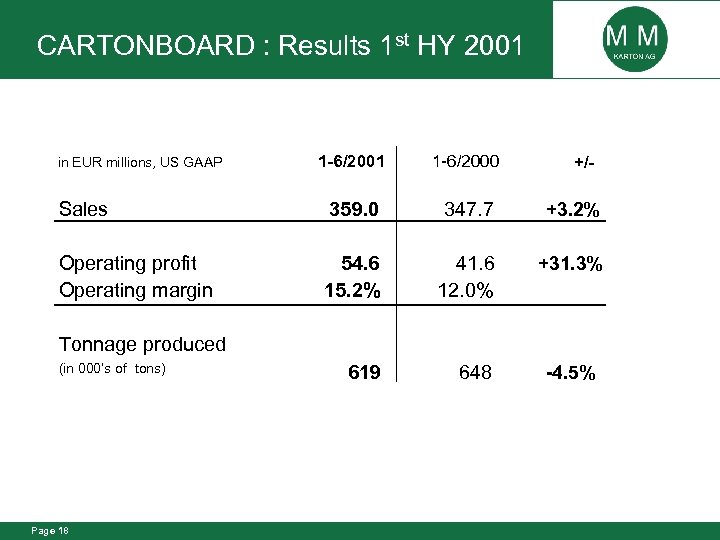 CARTONBOARD : Results 1$^{st}$ HY 2001

M M
KARTON AG

| in EUR millions, US GAAP | 1-6/2001 | 1-6/2000 | +/- |
|---|---|---|---|
| Sales | 359.0 | 347.7 | +3.2% |
| Operating profit | 54.6 | 41.6 | +31.3% |
| Operating margin | 15.2% | 12.0% | |
| Tonnage produced (in 000's of tons) | 619 | 648 | -4.5% |

Page 18